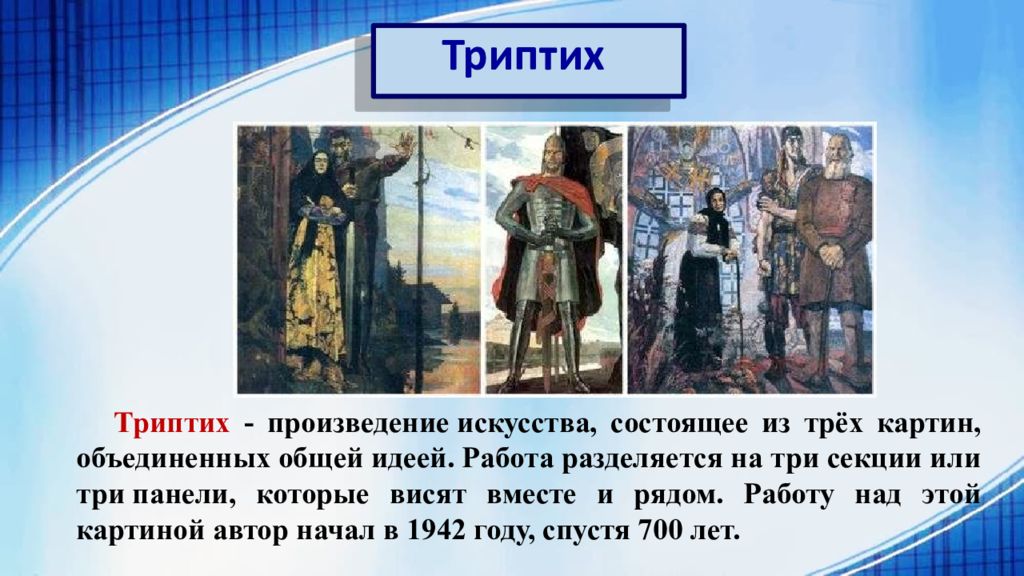 Триптих

Триптих - произведение искусства, состоящее из трёх картин, объединенных общей идеей. Работа разделяется на три секции или три панели, которые висят вместе и рядом. Работу над этой картиной автор начал в 1942 году, спустя 700 лет.